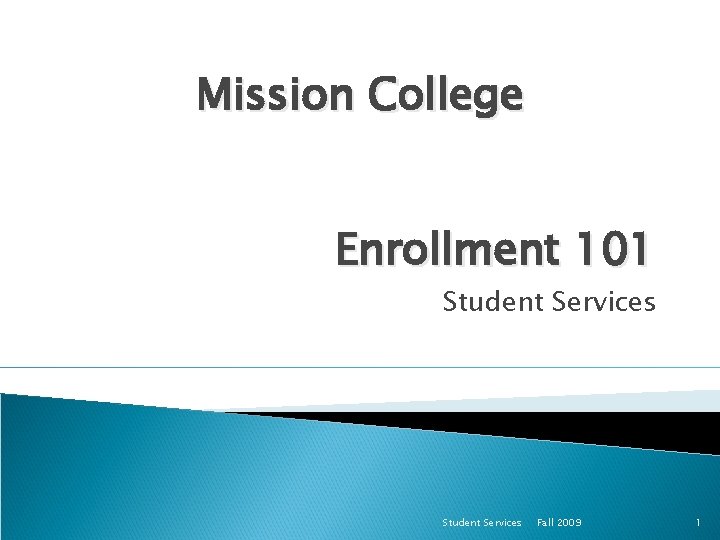 Mission College

Enrollment 101

Student Services

Student Services Fall 2009 1